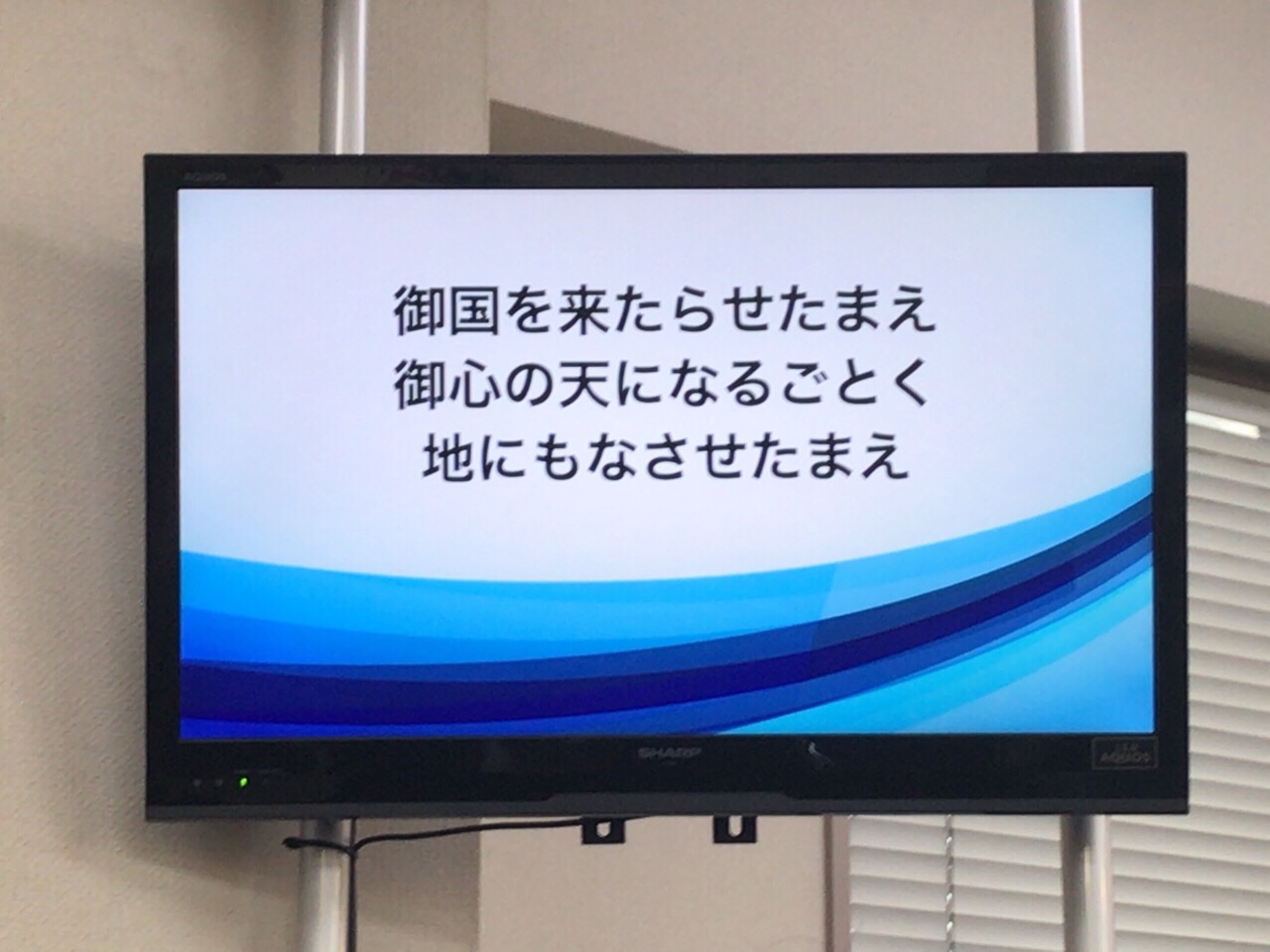 AQUOS

御国を来たらせたまえ
御心の天になるごとく
地にもなさせたまえ

SHARP

AQUOS